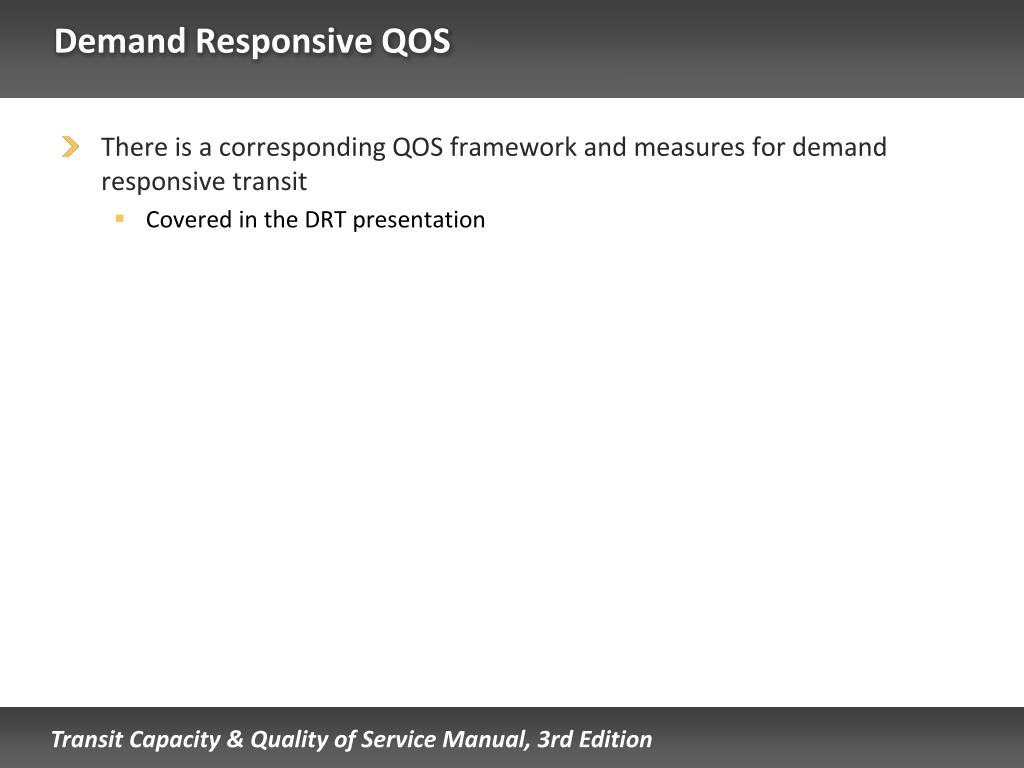 Demand Responsive QOS

There is a corresponding QOS framework and measures for demand responsive transit

Covered in the DRT presentation

Transit Capacity & Quality of Service Manual, 3rd Edition